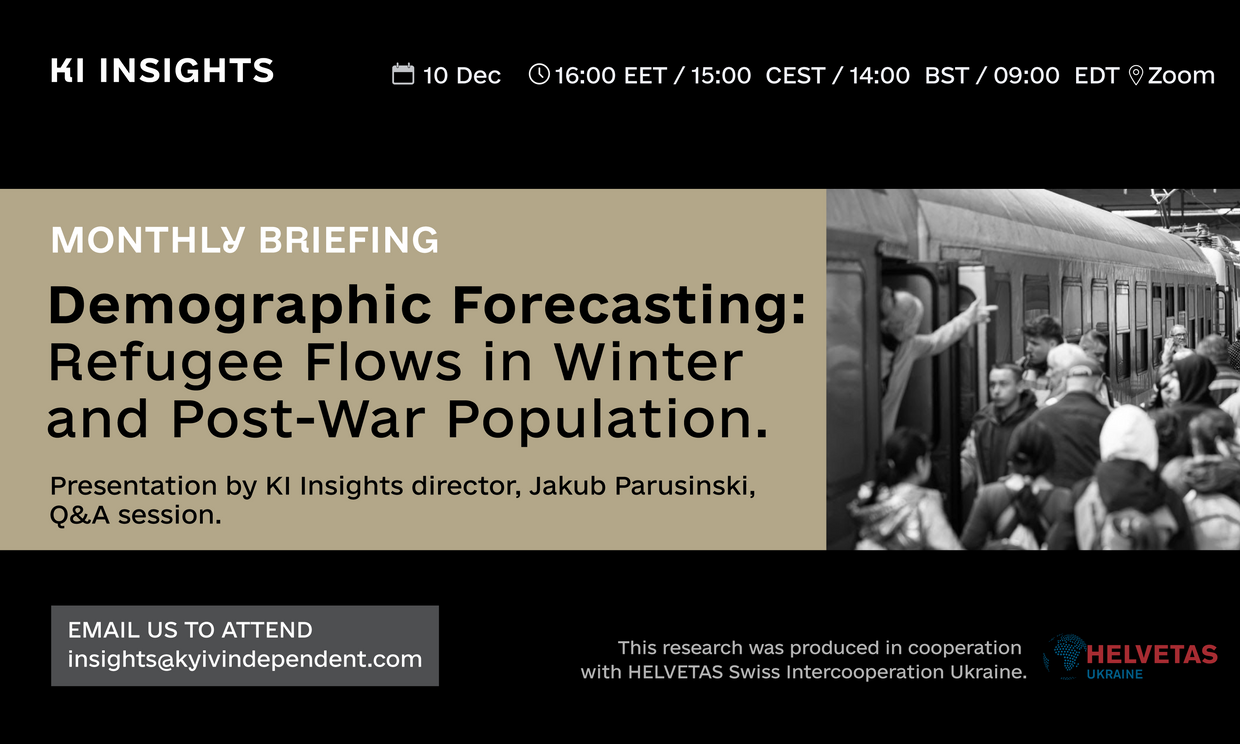 KI INSIGHTS

10 Dec 16:00 EET / 15:00 CEST / 14:00 BST / 09:00 EDT Zoom

MONTHLY BRIEFING

Demographic Forecasting: Refugee Flows in Winter and Post-War Population.

Presentation by KI Insights director, Jakub Parusinski, Q&A session.

EMAIL US TO ATTEND
insights@kyivindependent.com

This research was produced in cooperation with HELVETAS Swiss Intercooperation Ukraine.

HELVETAS
UKRAINE